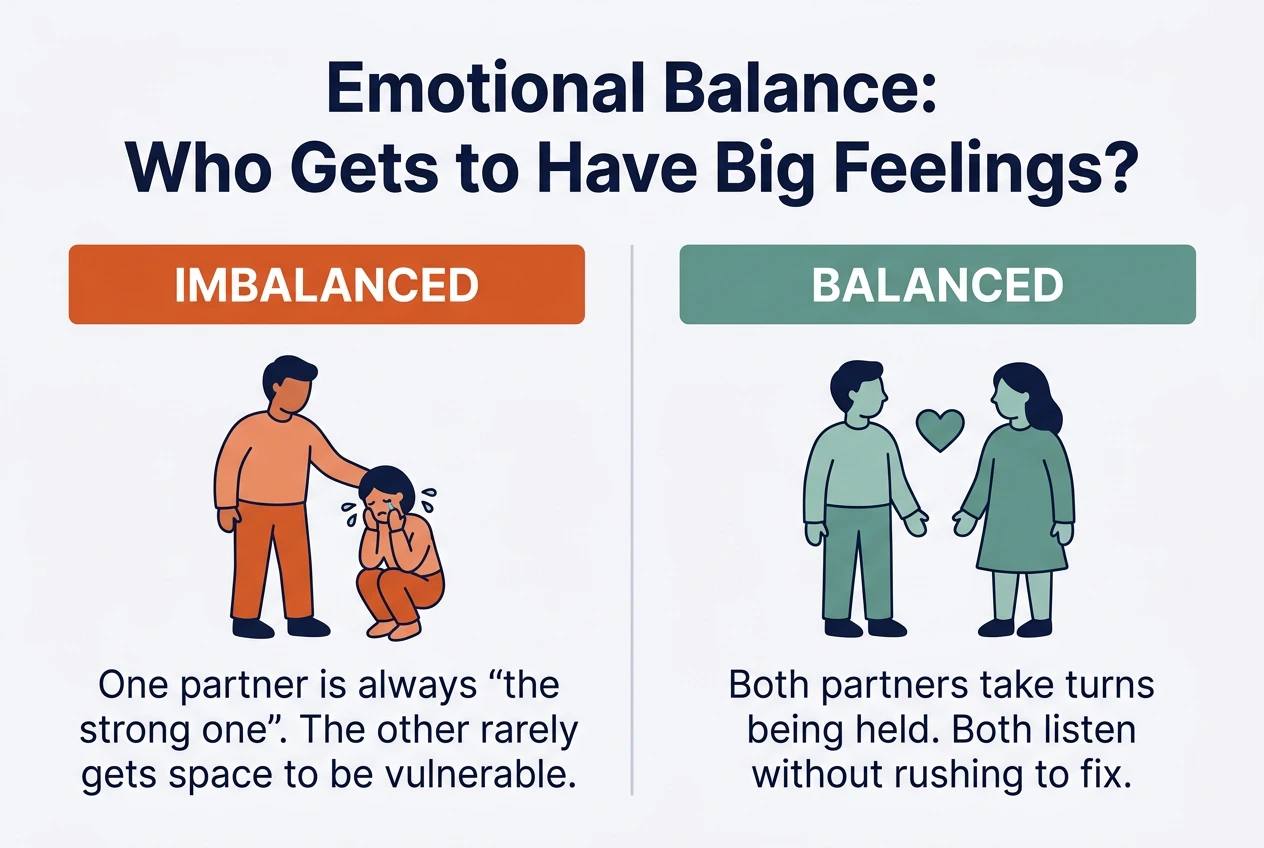 Emotional Balance:
Who Gets to Have Big Feelings?

IMBALANCED

One partner is always “the strong one”. The other rarely gets space to be vulnerable.

BALANCED

Both partners take turns being held. Both listen without rushing to fix.